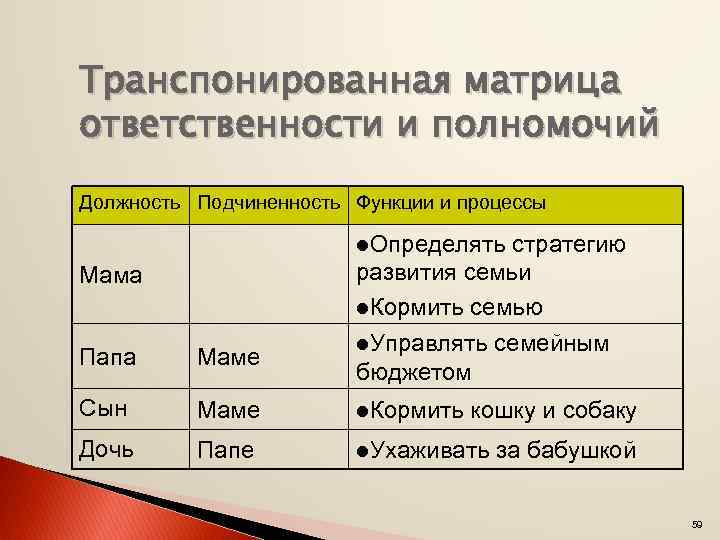 Транспонированная матрица ответственности и полномочий

| Должность | Подчиненность | Функции и процессы |
|---|---|---|
| Мама | | ●Определять стратегию развития семьи ●Кормить семью |
| Папа | Маме | ●Управлять семейным бюджетом |
| Сын | Маме | ●Кормить кошку и собаку |
| Дочь | Папе | ●Ухаживать за бабушкой |

59